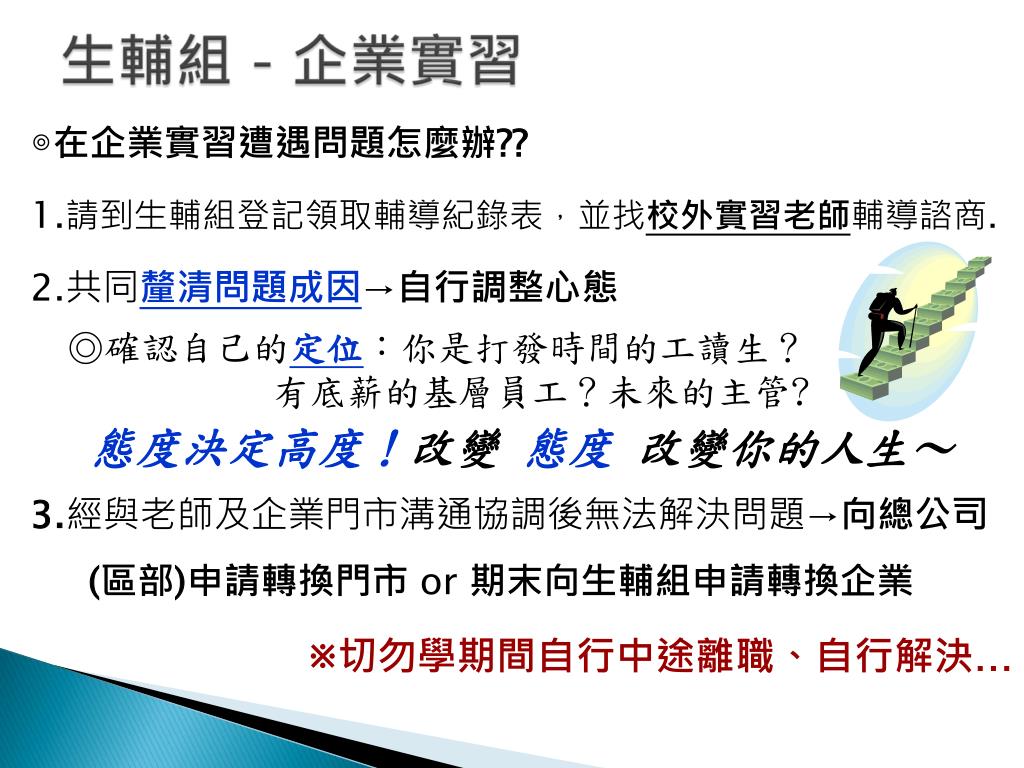 生輔組 - 企業實習

◎在企業實習遭遇問題怎麼辦??

1.請到生輔組登記領取輔導紀錄表，並找校外實習老師輔導諮商.

2.共同釐清問題成因→自行調整心態

◎確認自己的定位：你是打發時間的工讀生？有底薪的基層員工？未來的主管?

態度決定高度！改變 態度 改變你的人生～

3.經與老師及企業門市溝通協調後無法解決問題→向總公司(區部)申請轉換門市 or 期末向生輔組申請轉換企業

※切勿學期間自行中途離職、自行解決…